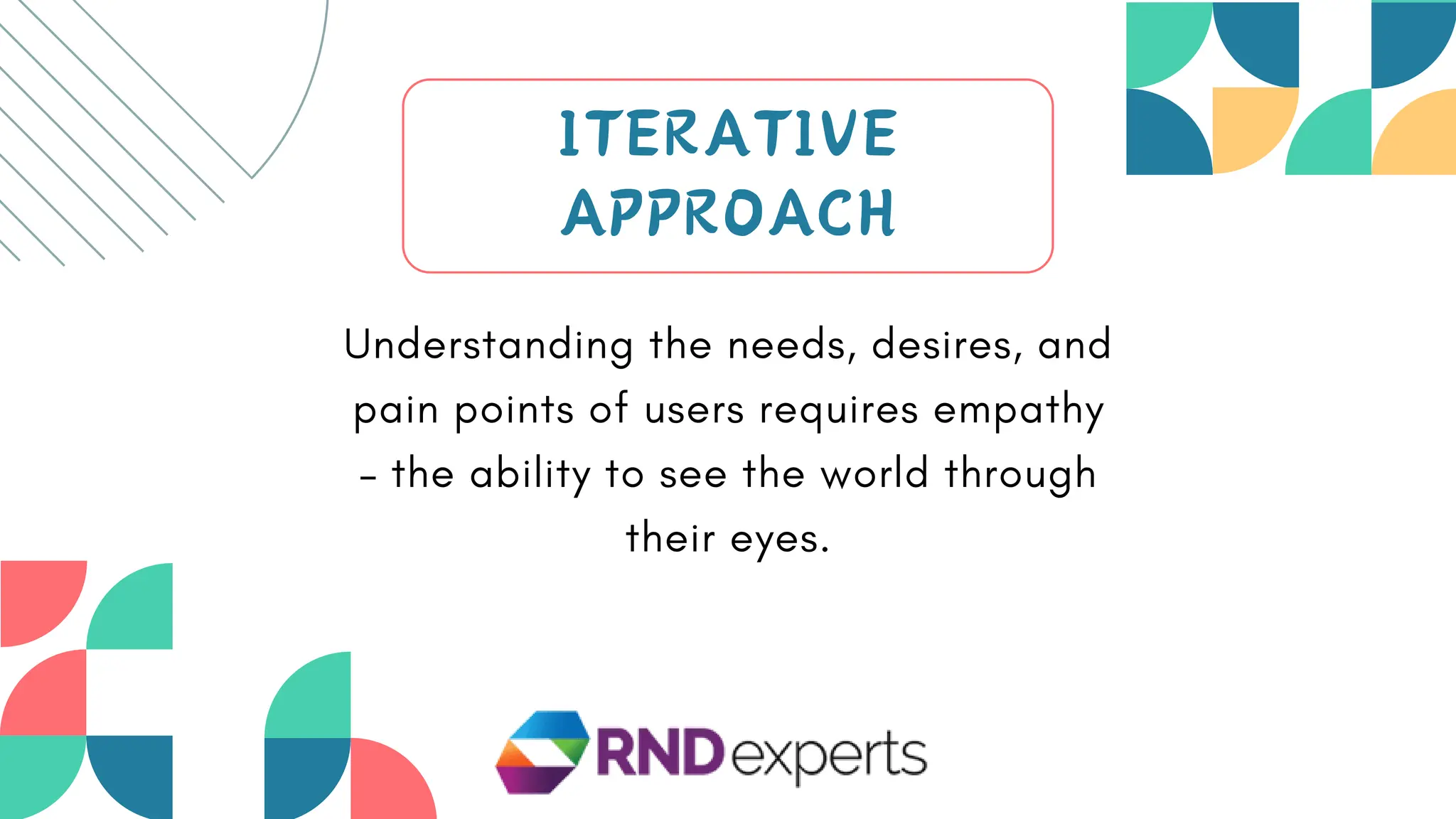 ITERATIVE APPROACH

Understanding the needs, desires, and pain points of users requires empathy – the ability to see the world through their eyes.

RNDexperts